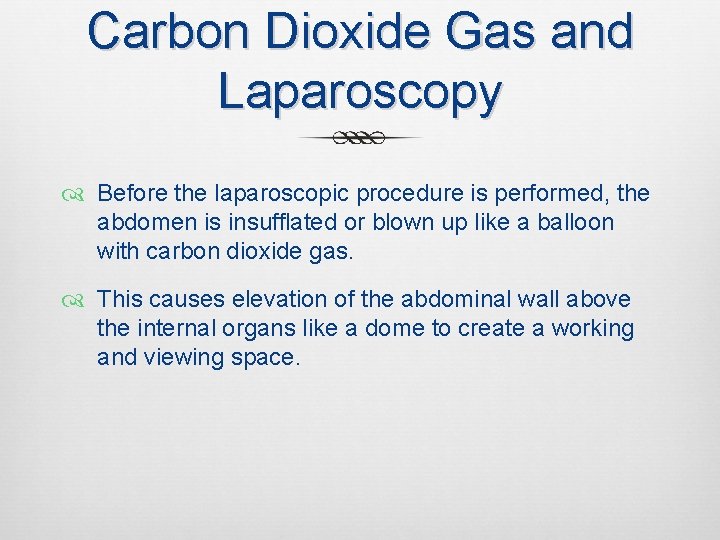 Carbon Dioxide Gas and Laparoscopy

Before the laparoscopic procedure is performed, the abdomen is insufflated or blown up like a balloon with carbon dioxide gas.

This causes elevation of the abdominal wall above the internal organs like a dome to create a working and viewing space.